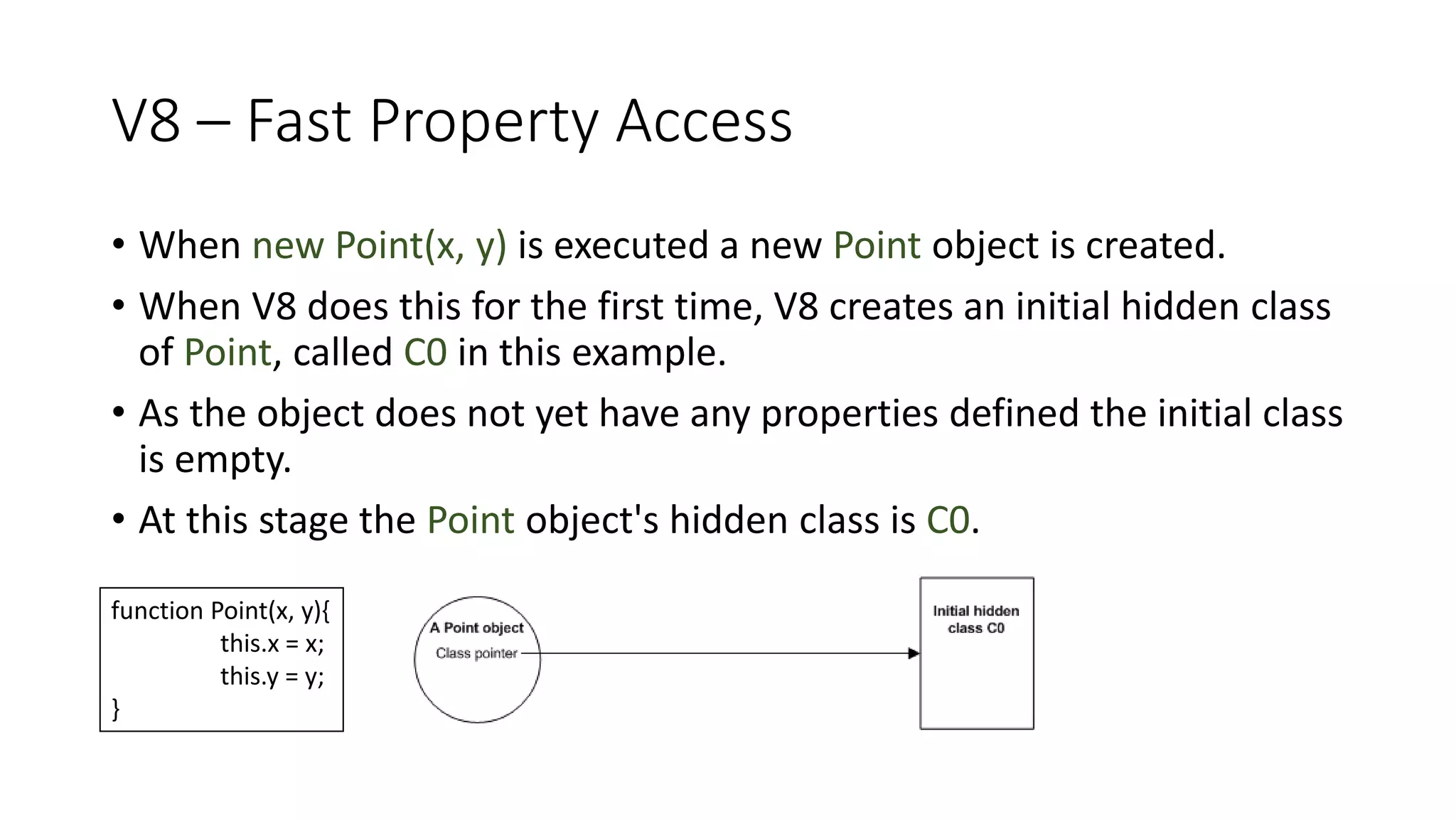 V8 – Fast Property Access

• When new Point(x, y) is executed a new Point object is created.

• When V8 does this for the first time, V8 creates an initial hidden class of Point, called C0 in this example.

• As the object does not yet have any properties defined the initial class is empty.

• At this stage the Point object's hidden class is C0.

function Point(x, y){
this.x = x;
this.y = y;
}

A Point object
Class pointer

Initial hidden class C0